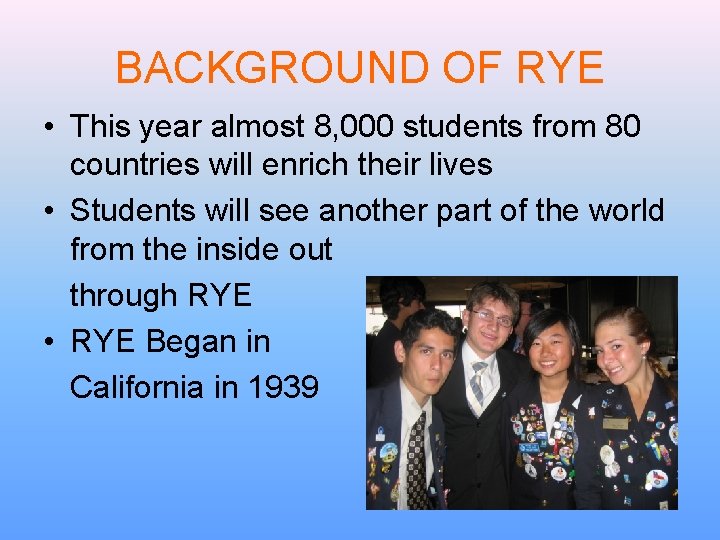 BACKGROUND OF RYE

• This year almost 8,000 students from 80 countries will enrich their lives

• Students will see another part of the world from the inside out through RYE

• RYE Began in California in 1939